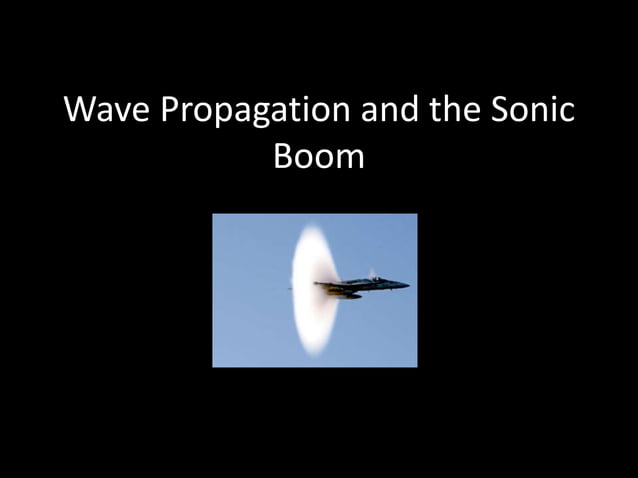 Wave Propagation and the Sonic Boom